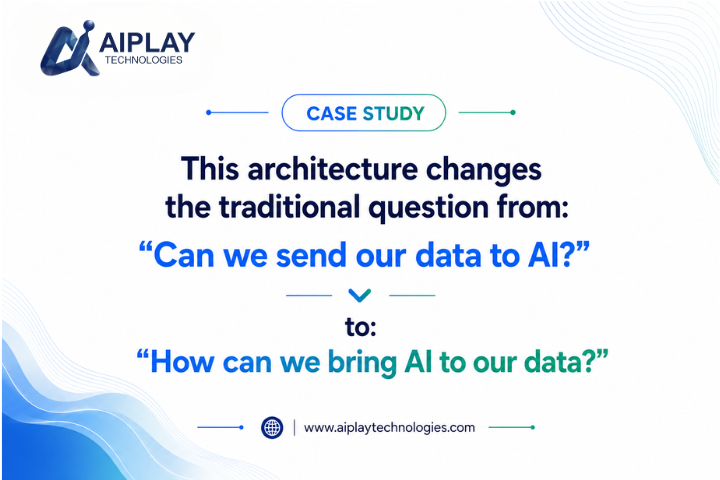 AIPLAY
TECHNOLOGIES

CASE STUDY

This architecture changes the traditional question from:

“Can we send our data to AI?”

to:

“How can we bring AI to our data?”

www.aiplaytechnologies.com